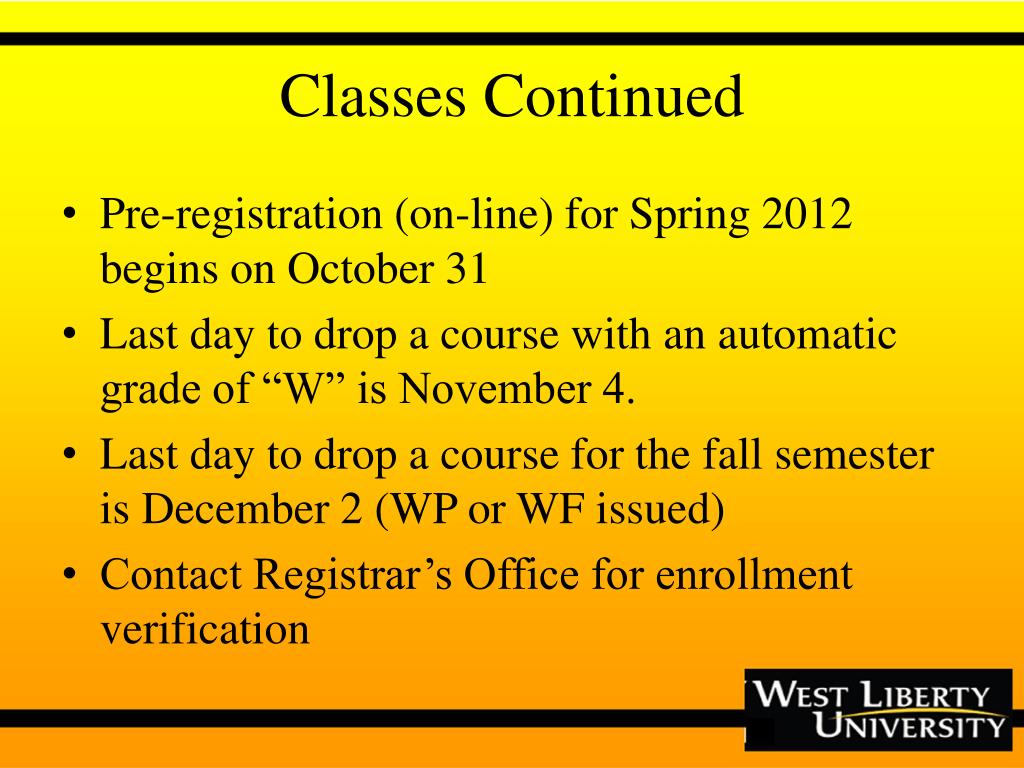 Classes Continued

• Pre-registration (on-line) for Spring 2012 begins on October 31
• Last day to drop a course with an automatic grade of “W” is November 4.
• Last day to drop a course for the fall semester is December 2 (WP or WF issued)
• Contact Registrar’s Office for enrollment verification

WEST LIBERTY UNIVERSITY